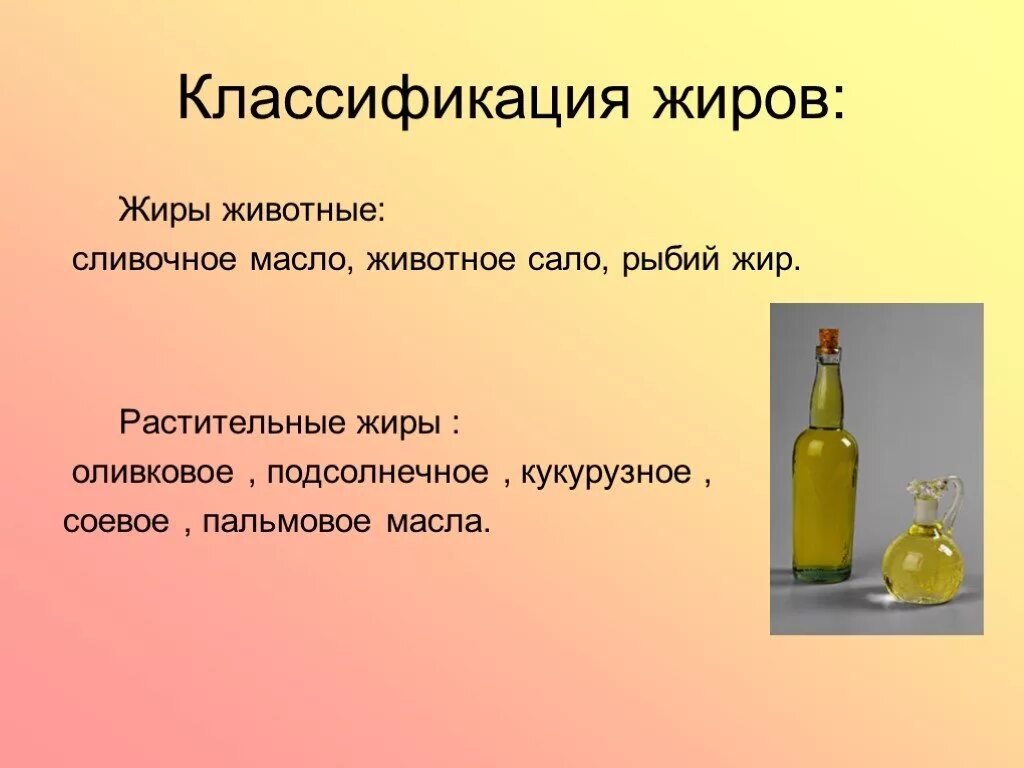 Классификация жиров:

Жиры животные:
сливочное масло, животное сало, рыбий жир.

Растительные жиры :
оливковое , подсолнечное , кукурузное , соевое , пальмовое масла.